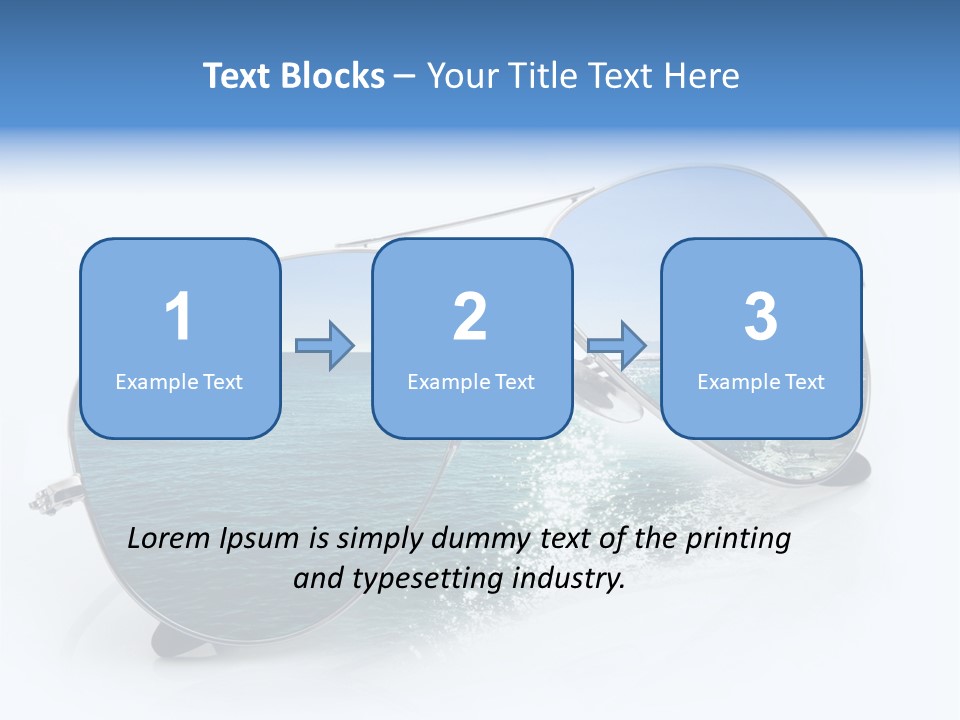 Text Blocks – Your Title Text Here

1
Example Text

2
Example Text

3
Example Text

Lorem Ipsum is simply dummy text of the printing and typesetting industry.